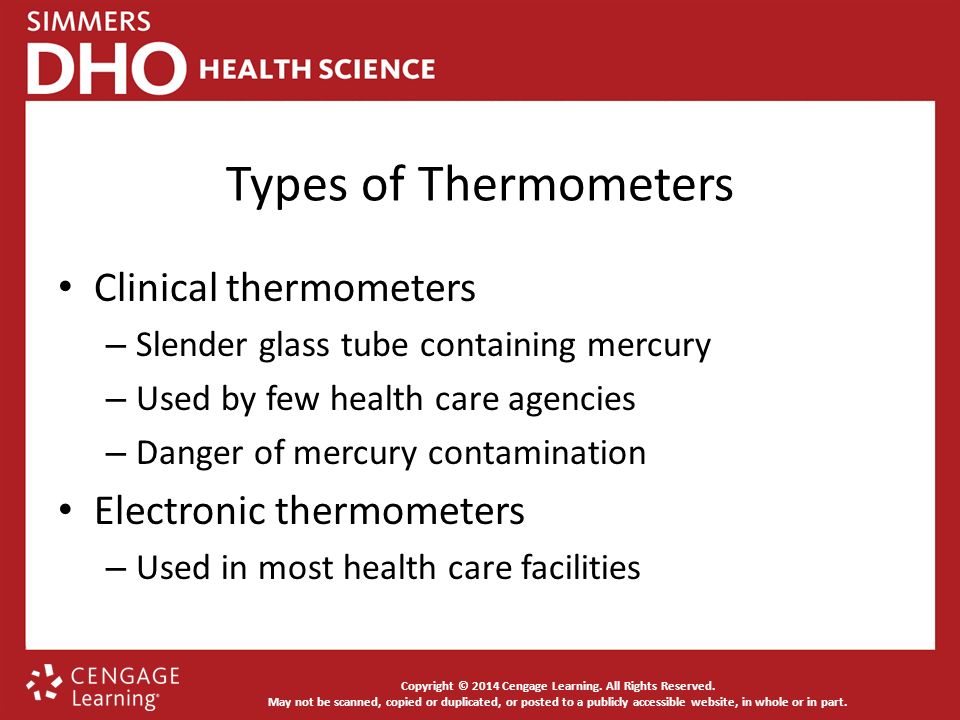 SIMMERS
DHO HEALTH SCIENCE

Types of Thermometers

• Clinical thermometers
– Slender glass tube containing mercury
– Used by few health care agencies
– Danger of mercury contamination
• Electronic thermometers
– Used in most health care facilities

CENGAGE Learning®

Copyright © 2014 Cengage Learning. All Rights Reserved.
May not be scanned, copied or duplicated, or posted to a publicly accessible website, in whole or in part.